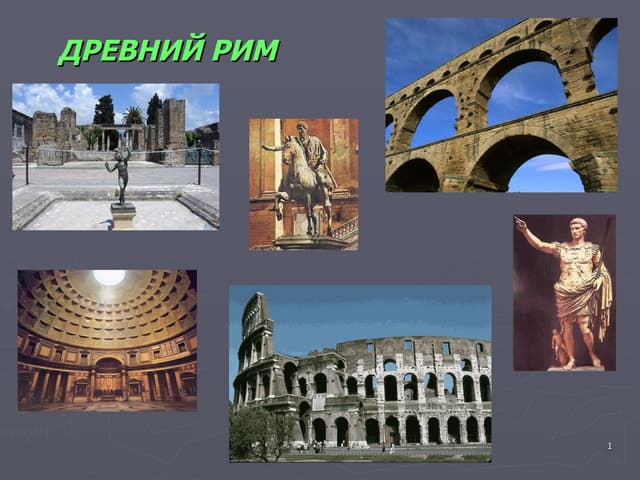 ДРЕВНИЙ РИМ

1